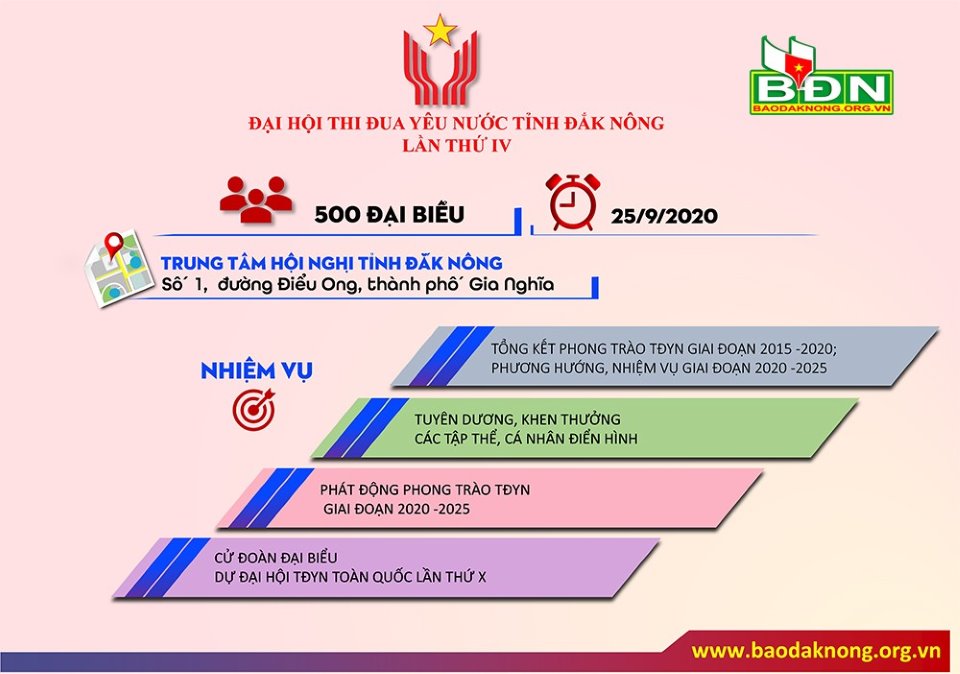 BĐN
BAODAKNONG.ORG.VN

ĐẠI HỘI THI ĐUA YÊU NƯỚC TỈNH ĐẮK NÔNG
LẦN THỨ IV

500 ĐẠI BIỂU

25/9/2020

TRUNG TÂM HỘI NGHỊ TỈNH ĐĂK NÔNG
Số 1, đường Điểu Ong, thành phố Gia Nghĩa

NHIỆM VỤ

TỔNG KẾT PHONG TRÀO TĐYN GIAI ĐOẠN 2015 -2020; PHƯƠNG HƯỚNG, NHIỆM VỤ GIAI ĐOẠN 2020 -2025

TUYÊN DƯƠNG, KHEN THƯỞNG CÁC TẬP THỂ, CÁ NHÂN ĐIỂN HÌNH

PHÁT ĐỘNG PHONG TRÀO TĐYN GIAI ĐOẠN 2020 -2025

CỬ ĐOÀN ĐẠI BIỂU DỰ ĐẠI HỘI TĐYN TOÀN QUỐC LẦN THỨ X

www.baodaknong.org.vn